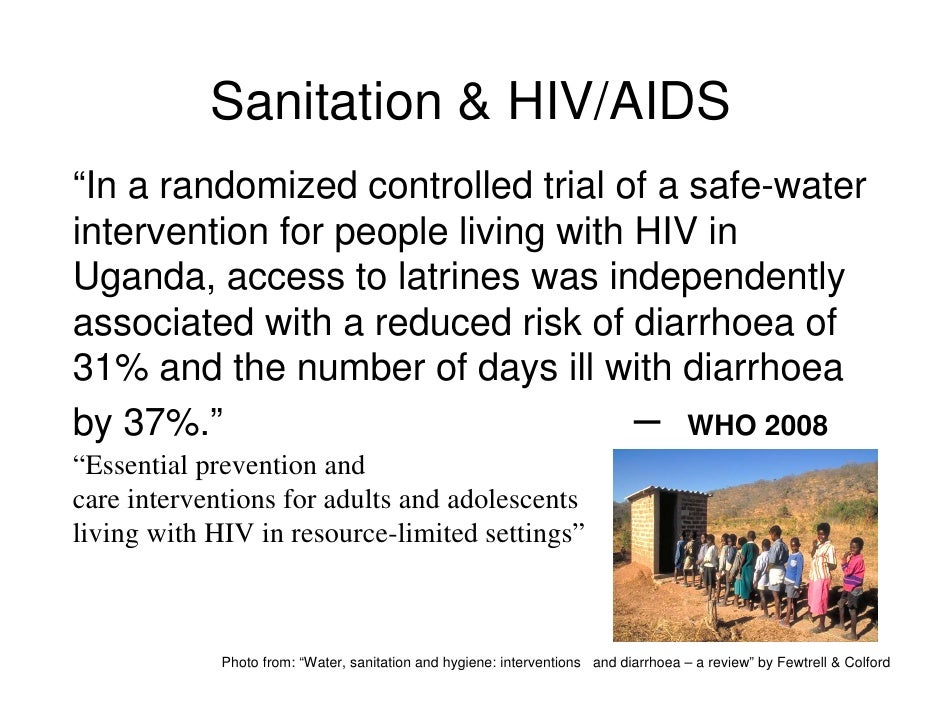 Sanitation & HIV/AIDS

“In a randomized controlled trial of a safe-water intervention for people living with HIV in Uganda, access to latrines was independently associated with a reduced risk of diarrhoea of 31% and the number of days ill with diarrhoea by 37%.” – WHO 2008

“Essential prevention and care interventions for adults and adolescents living with HIV in resource-limited settings”

Photo from: “Water, sanitation and hygiene: interventions and diarrhoea – a review” by Fewtrell & Colford